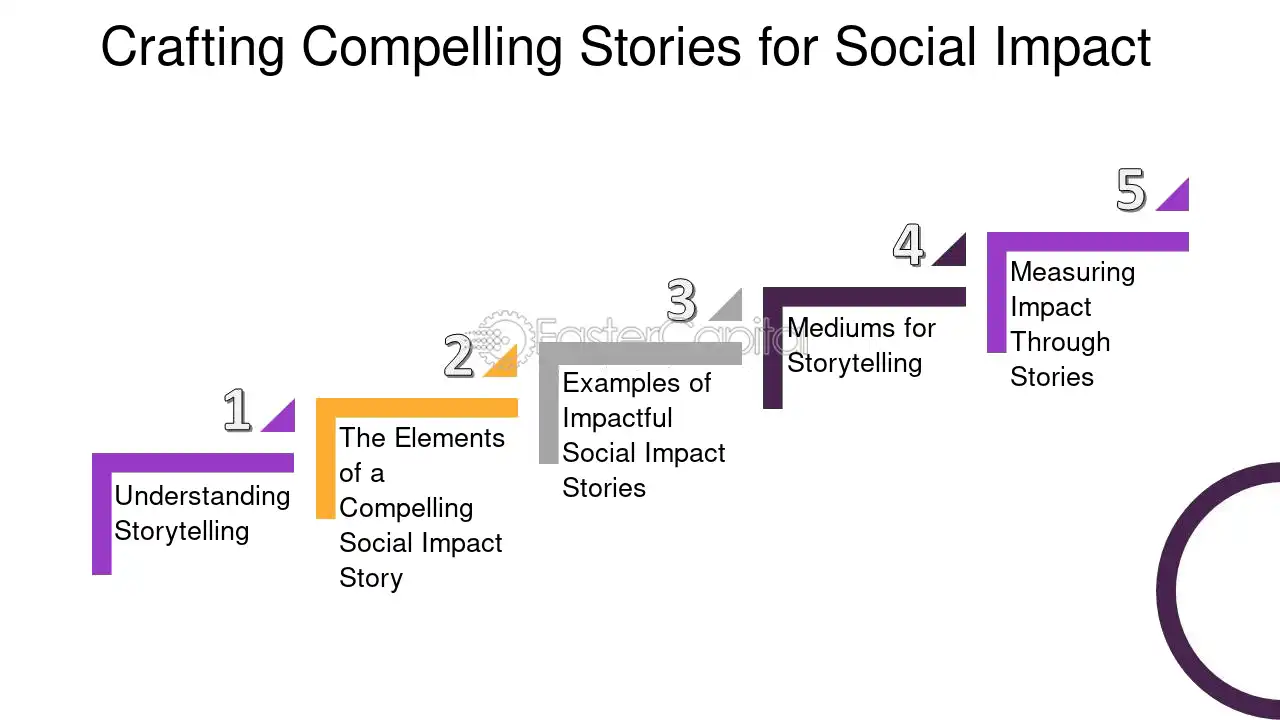 Crafting Compelling Stories for Social Impact

1
Understanding Storytelling

2
The Elements of a Compelling Social Impact Story

3
Examples of Impactful Social Impact Stories

4
Mediums for Storytelling

5
Measuring Impact Through Stories

FasterCapital